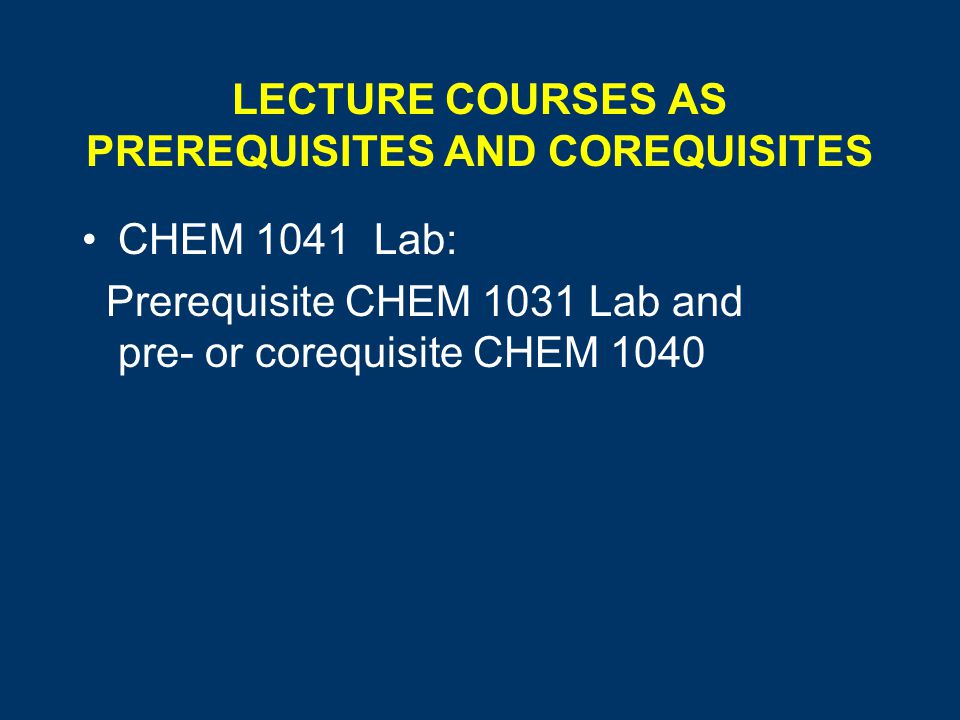 LECTURE COURSES AS PREREQUISITES AND COREQUISITES

• CHEM 1041 Lab:

Prerequisite CHEM 1031 Lab and pre- or corequisite CHEM 1040